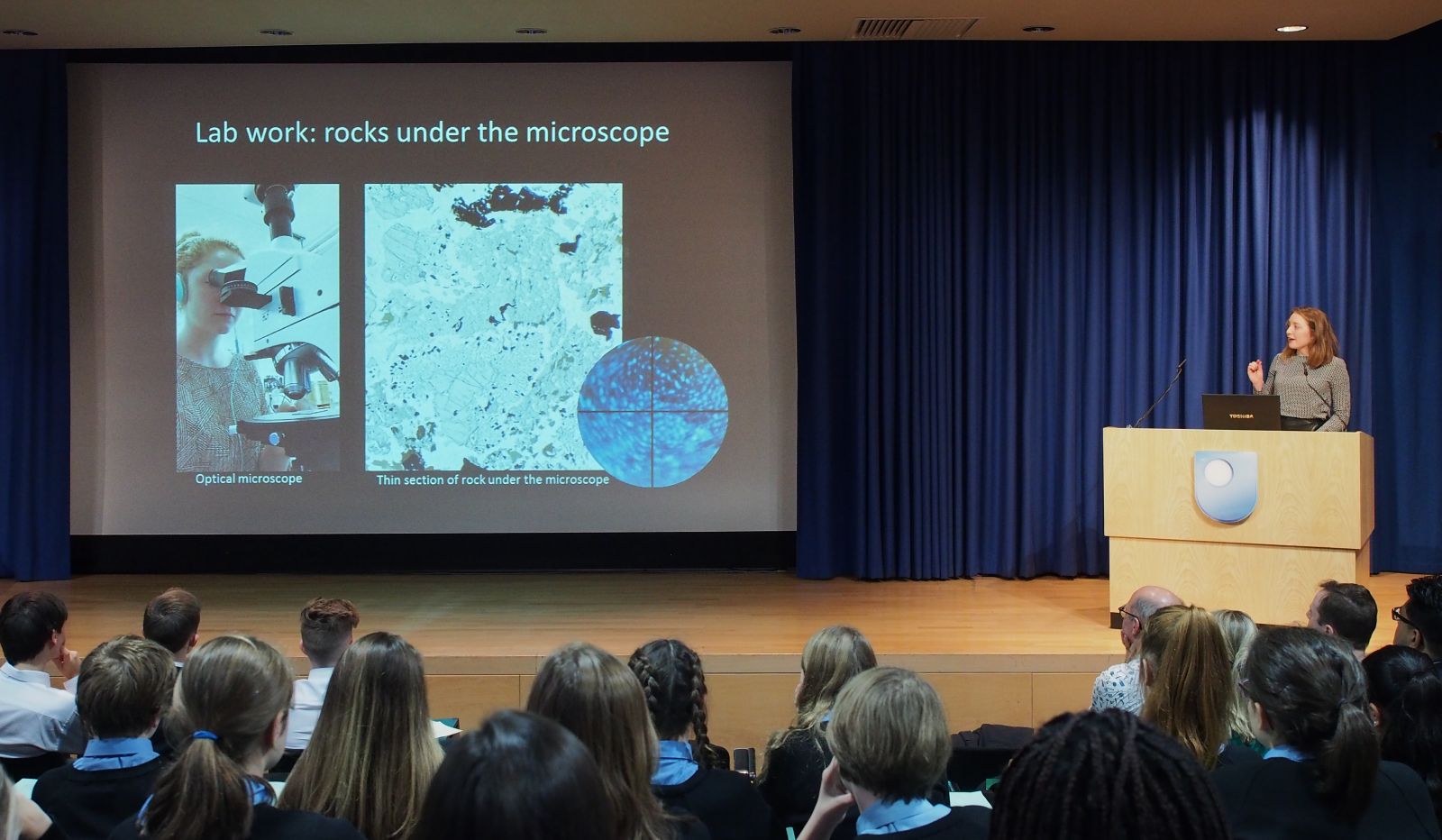 Lab work: rocks under the microscope

Optical microscope

Thin section of rock under the microscope

TOSHIBA